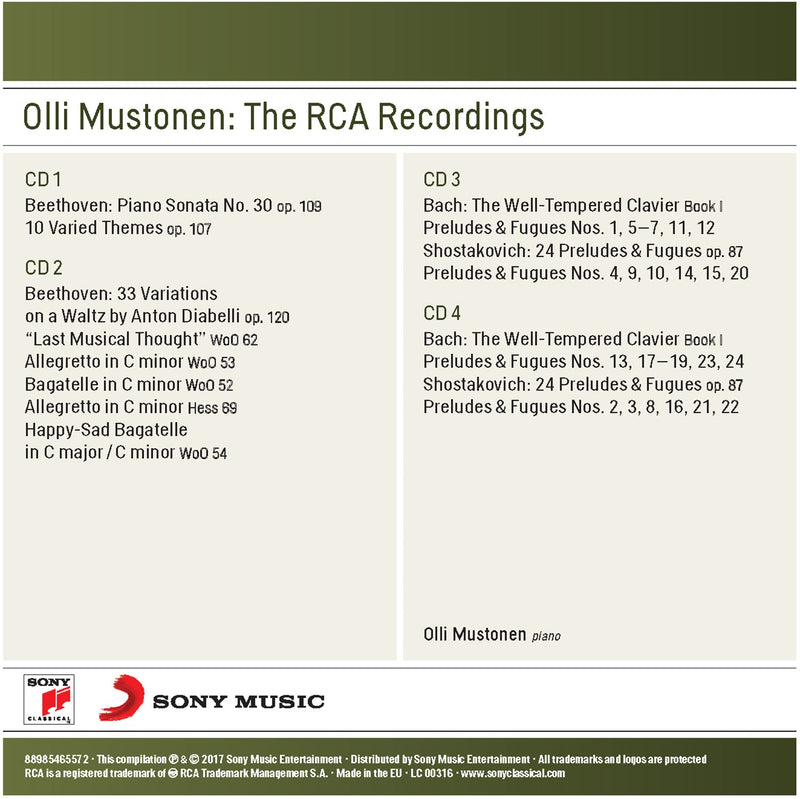 Olli Mustonen: The RCA Recordings

CD 1
Beethoven: Piano Sonata No. 30 op. 109
10 Varied Themes op. 107

CD 2
Beethoven: 33 Variations on a Waltz by Anton Diabelli op. 120
"Last Musical Thought" WoO 62
Allegretto in C minor WoO 53
Bagatelle in C minor WoO 52
Allegretto in C minor Hess 69
Happy-Sad Bagatelle in C major / C minor WoO 54

CD 3
Bach: The Well-Tempered Clavier Book I
Preludes & Fugues Nos. 1, 5–7, 11, 12
Shostakovich: 24 Preludes & Fugues op. 87
Preludes & Fugues Nos. 4, 9, 10, 14, 15, 20

CD 4
Bach: The Well-Tempered Clavier Book I
Preludes & Fugues Nos. 13, 17–19, 23, 24
Shostakovich: 24 Preludes & Fugues op. 87
Preludes & Fugues Nos. 2, 3, 8, 16, 21, 22

Olli Mustonen piano

SONY CLASSICAL

SONY MUSIC

88985465572 · This compilation ℗ & © 2017 Sony Music Entertainment · Distributed by Sony Music Entertainment · All trademarks and logos are protected
RCA is a registered trademark of ® RCA Trademark Management S.A. · Made in the EU · LC 00316 · www.sonyclassical.com